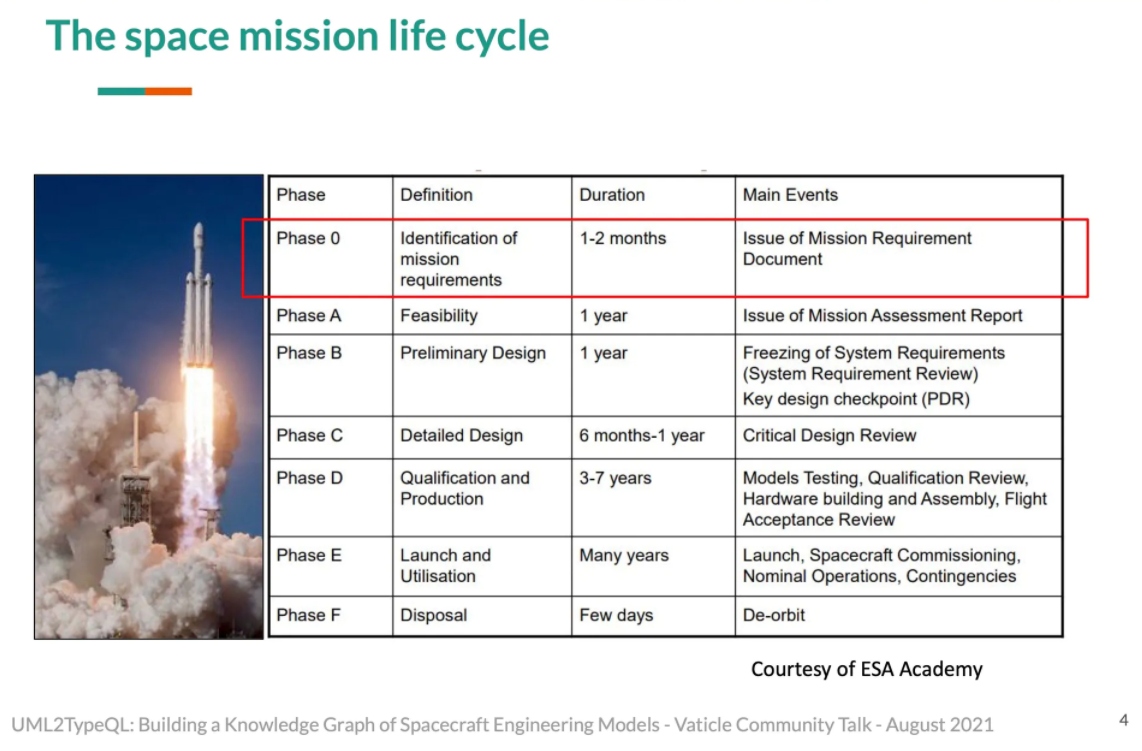 The space mission life cycle

| Phase | Definition | Duration | Main Events |
|---|---|---|---|
| Phase 0 | Identification of mission requirements | 1-2 months | Issue of Mission Requirement Document |
| Phase A | Feasibility | 1 year | Issue of Mission Assessment Report |
| Phase B | Preliminary Design | 1 year | Freezing of System Requirements (System Requirement Review) Key design checkpoint (PDR) |
| Phase C | Detailed Design | 6 months-1 year | Critical Design Review |
| Phase D | Qualification and Production | 3-7 years | Models Testing, Qualification Review, Hardware building and Assembly, Flight Acceptance Review |
| Phase E | Launch and Utilisation | Many years | Launch, Spacecraft Commissioning, Nominal Operations, Contingencies |
| Phase F | Disposal | Few days | De-orbit |

Courtesy of ESA Academy

UML2TypeQL: Building a Knowledge Graph of Spacecraft Engineering Models - Vaticle Community Talk - August 2021

4